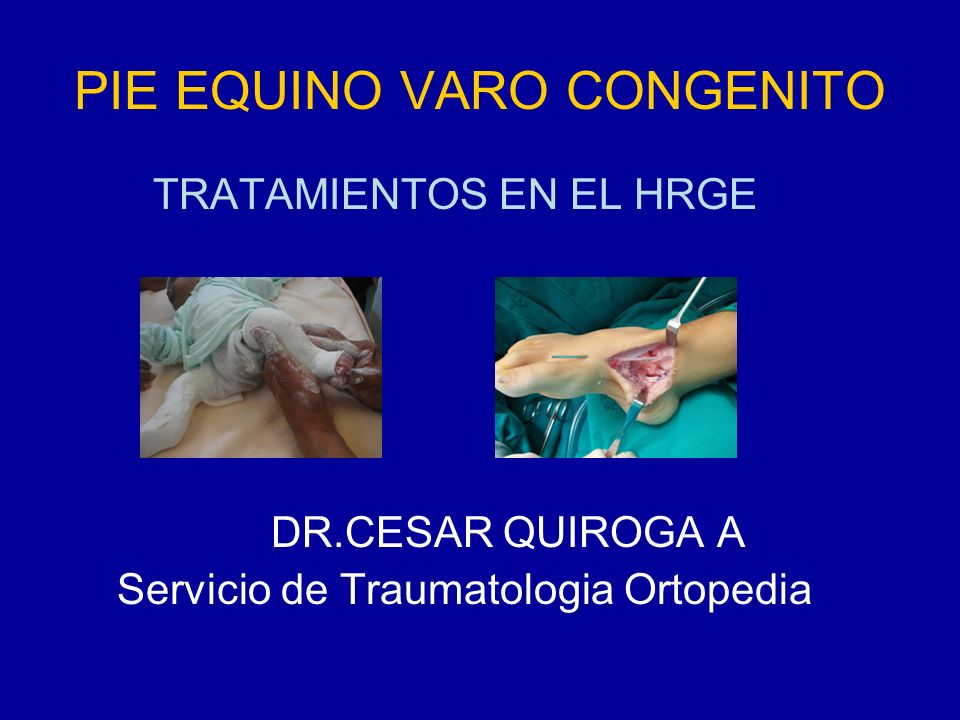 PIE EQUINO VARO CONGENITO

TRATAMIENTOS EN EL HRGE

DR.CESAR QUIROGA A
Servicio de Traumatologia Ortopedia